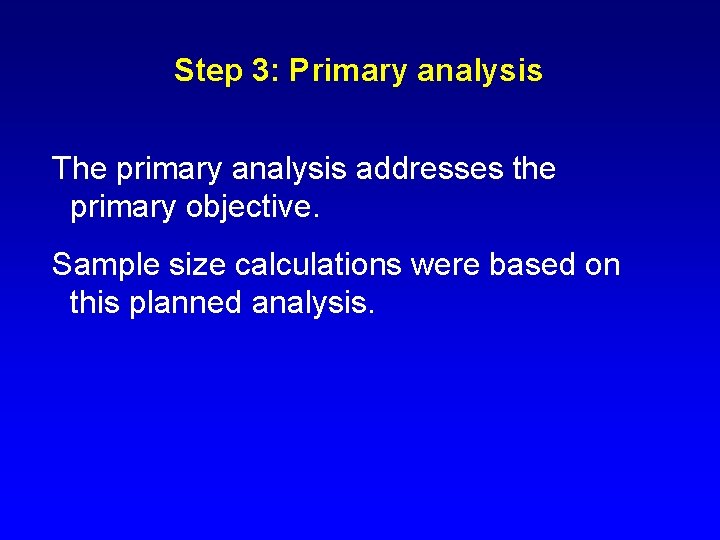 Step 3: Primary analysis

The primary analysis addresses the primary objective.

Sample size calculations were based on this planned analysis.